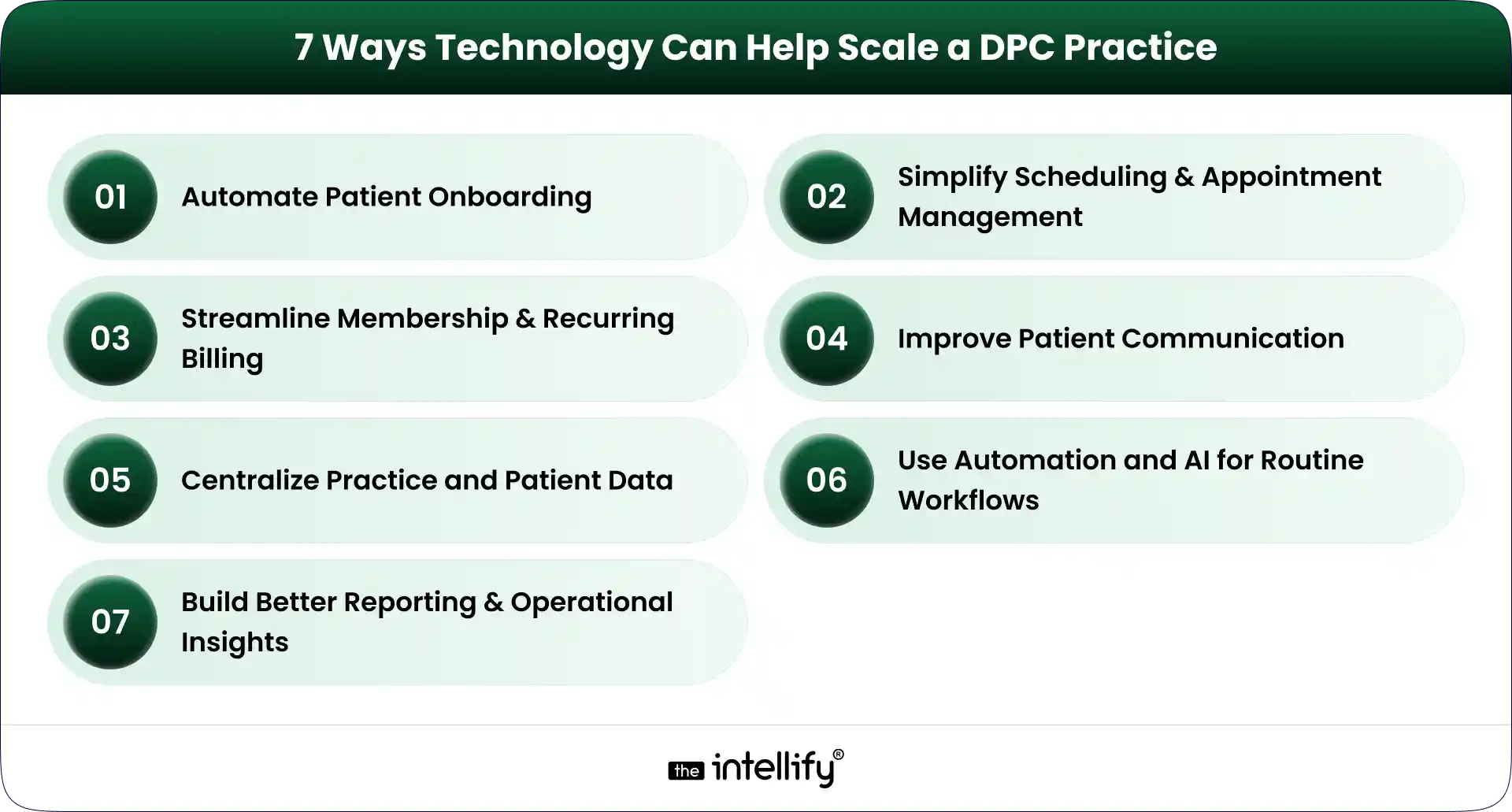 7 Ways Technology Can Help Scale a DPC Practice

01 Automate Patient Onboarding

02 Simplify Scheduling & Appointment Management

03 Streamline Membership & Recurring Billing

04 Improve Patient Communication

05 Centralize Practice and Patient Data

06 Use Automation and AI for Routine Workflows

07 Build Better Reporting & Operational Insights

the intellify®